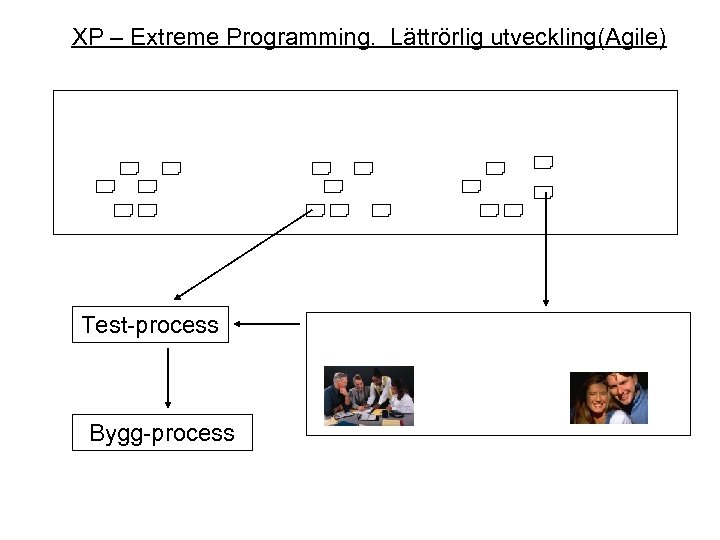 XP – Extreme Programming.  Lättrörlig utveckling(Agile)

Test-process

Bygg-process